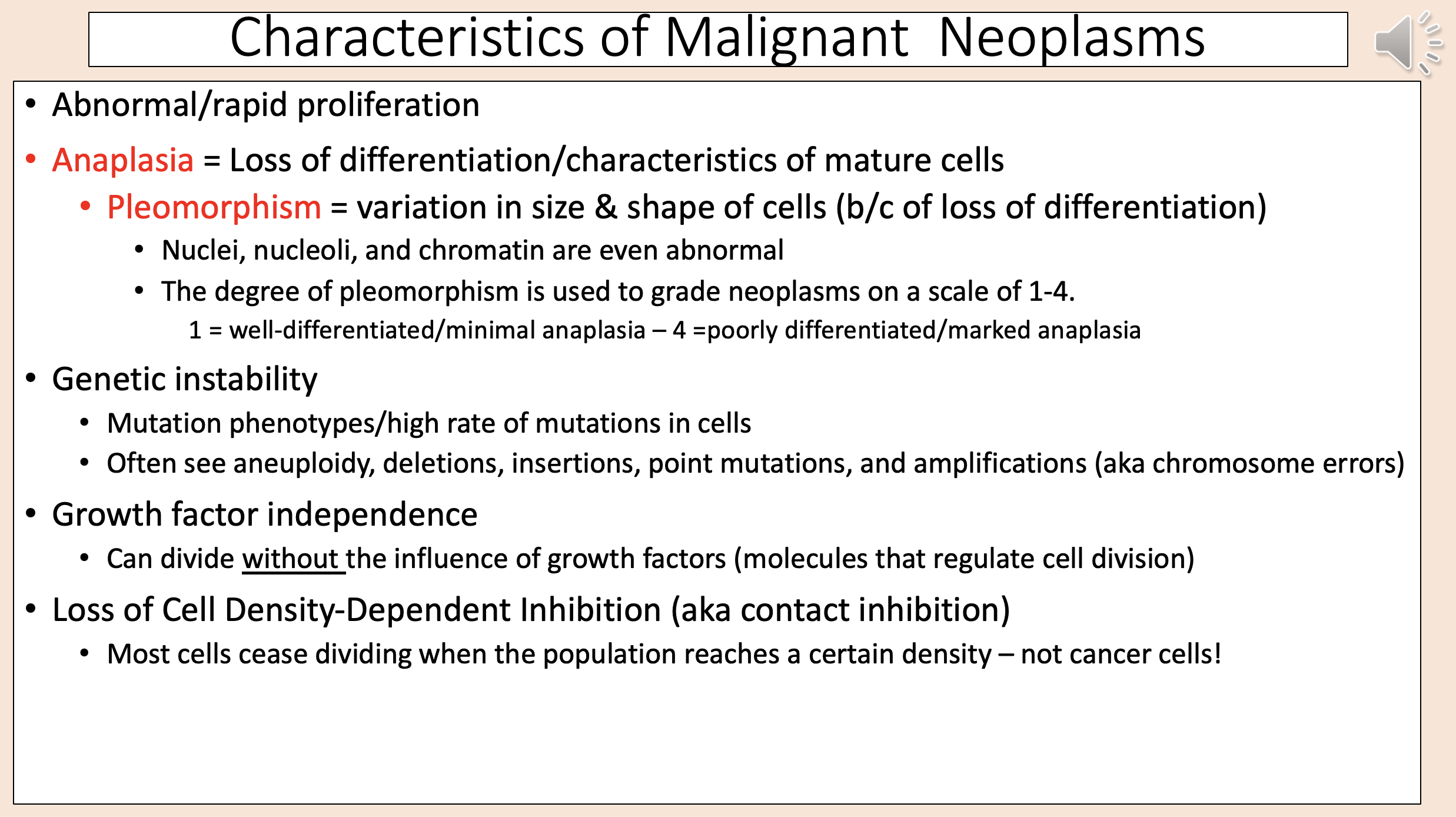 Characteristics of Malignant Neoplasms

• Abnormal/rapid proliferation

• Anaplasia = Loss of differentiation/characteristics of mature cells

• Pleomorphism = variation in size & shape of cells (b/c of loss of differentiation)

• Nuclei, nucleoli, and chromatin are even abnormal

• The degree of pleomorphism is used to grade neoplasms on a scale of 1-4.

1 = well-differentiated/minimal anaplasia – 4 =poorly differentiated/marked anaplasia

• Genetic instability

• Mutation phenotypes/high rate of mutations in cells

• Often see aneuploidy, deletions, insertions, point mutations, and amplifications (aka chromosome errors)

• Growth factor independence

• Can divide without the influence of growth factors (molecules that regulate cell division)

• Loss of Cell Density-Dependent Inhibition (aka contact inhibition)

• Most cells cease dividing when the population reaches a certain density – not cancer cells!